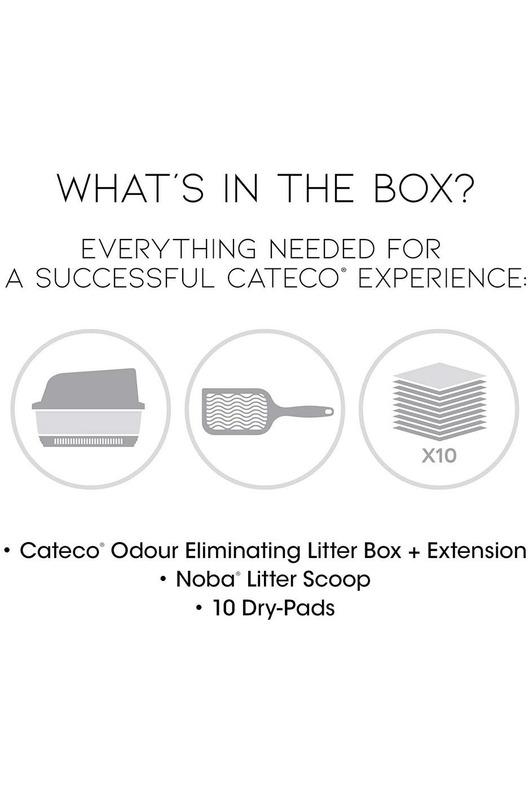 WHAT'S IN THE BOX?

EVERYTHING NEEDED FOR A SUCCESSFUL CATECO® EXPERIENCE:

X10

• Cateco® Odour Eliminating Litter Box + Extension
• Noba® Litter Scoop
• 10 Dry-Pads